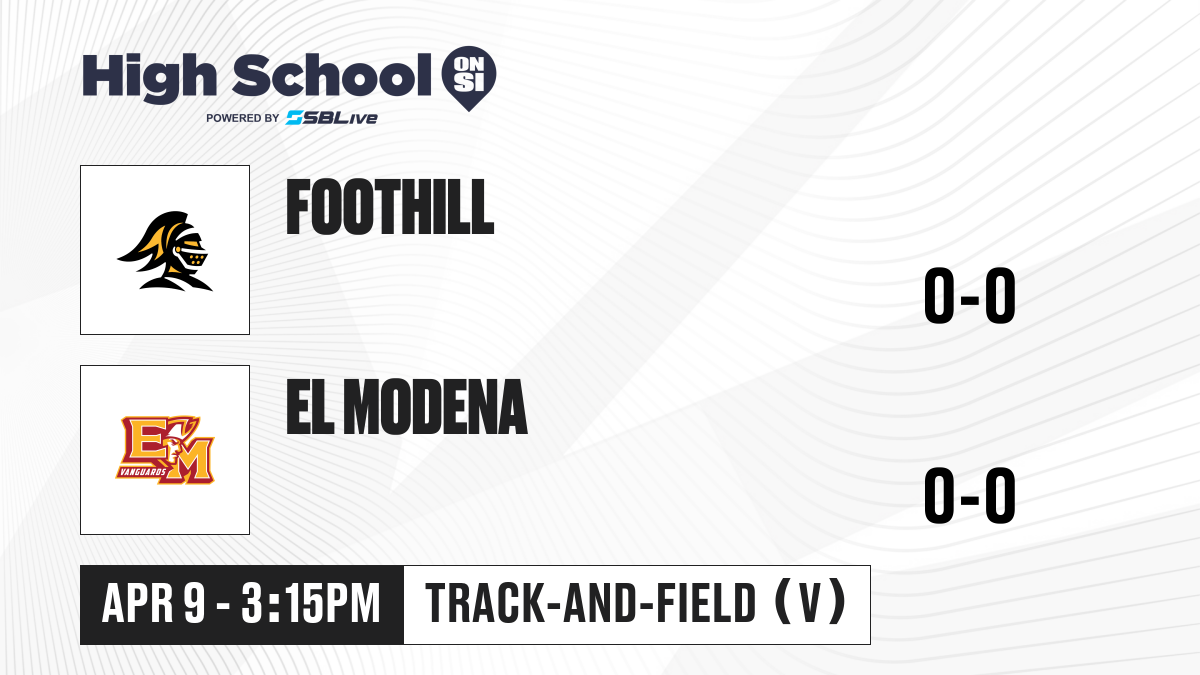 High School ON SI
POWERED BY SBLive

FOOTHILL

0-0

EM VANGUARDS

EL MODENA

0-0

APR 9 - 3:15PM

TRACK-AND-FIELD (V)